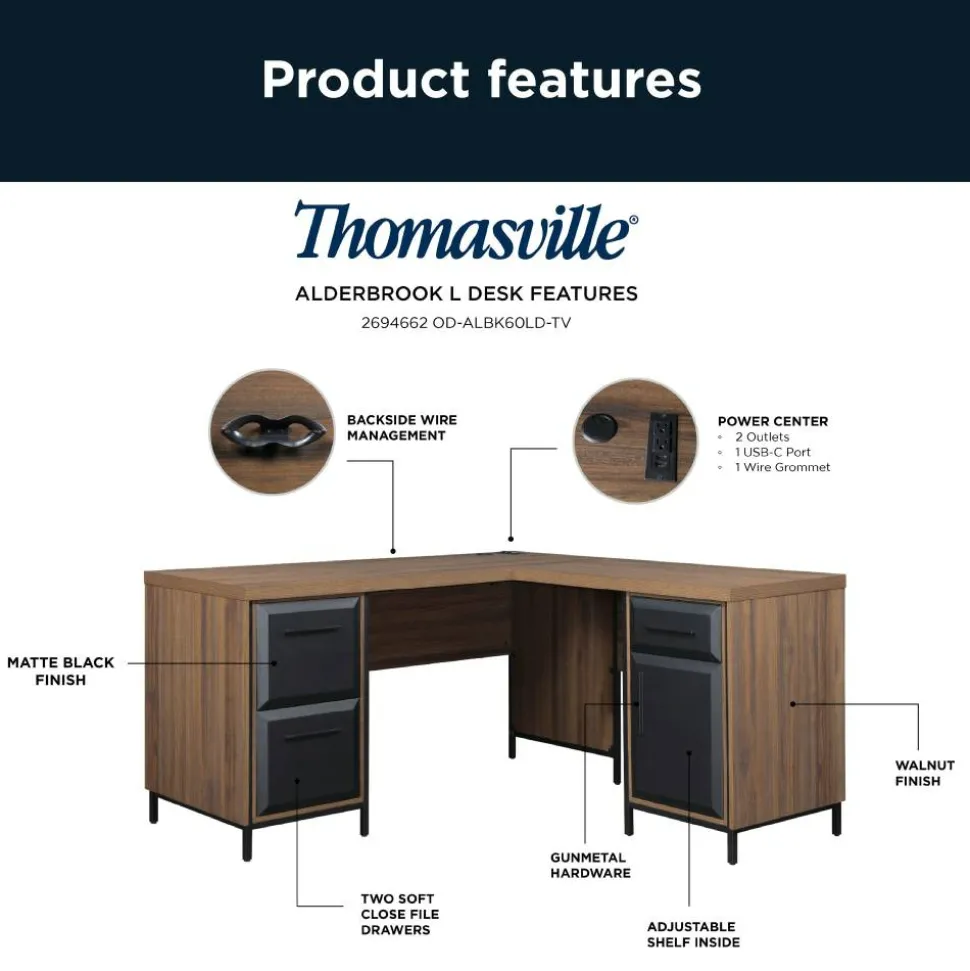 Product features

Thomasville®

ALDERBROOK L DESK FEATURES
2694662 OD-ALBK60LD-TV

BACKSIDE WIRE MANAGEMENT

POWER CENTER
◦ 2 Outlets
◦ 1 USB-C Port
◦ 1 Wire Grommet

MATTE BLACK FINISH

WALNUT FINISH

GUNMETAL HARDWARE

TWO SOFT CLOSE FILE DRAWERS

ADJUSTABLE SHELF INSIDE